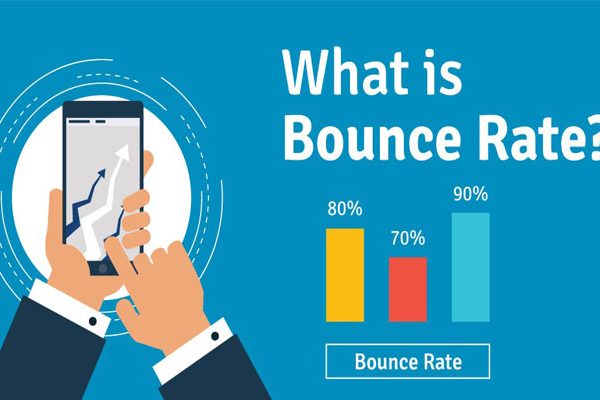 What is Bounce Rate?

80%

70%

90%

Bounce Rate